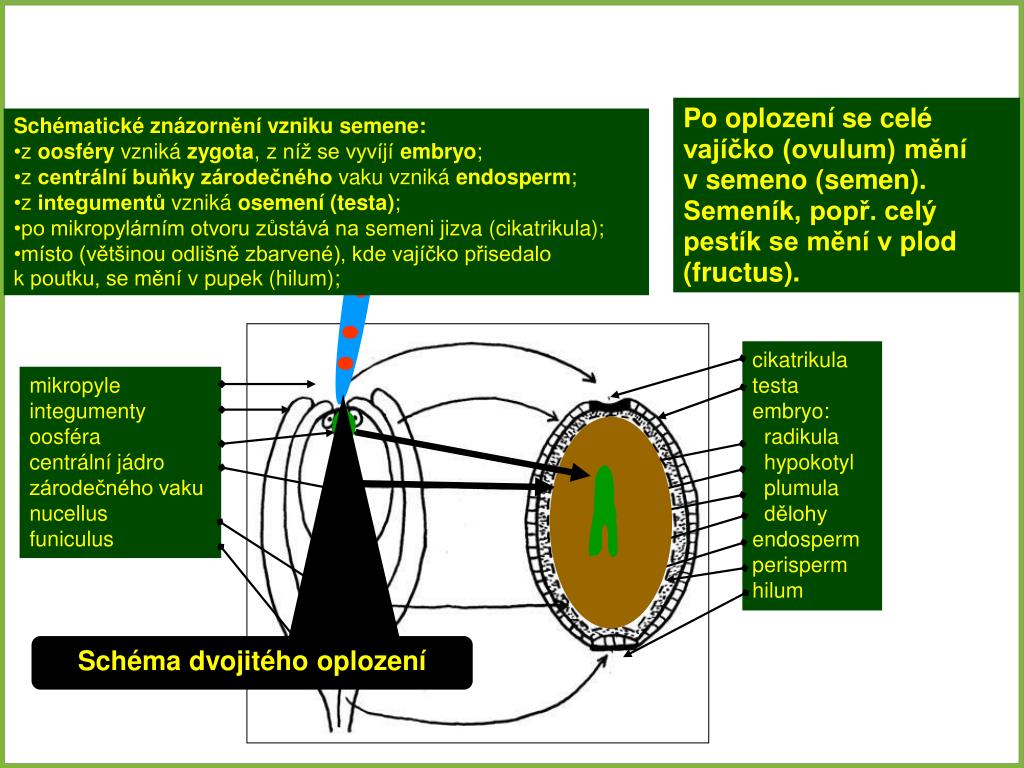 Schématické znázornění vzniku semene:
•z oosféry vzniká zygota, z níž se vyvíjí embryo;
•z centrální buňky zárodečného vaku vzniká endosperm;
•z integumentů vzniká osemení (testa);
•po mikropylárním otvoru zůstává na semeni jizva (cikatrikula);
•místo (většinou odlišně zbarvené), kde vajíčko přisedalo k poutku, se mění v pupek (hilum);

Po oplození se celé vajíčko (ovulum) mění v semeno (semen). Semeník, popř. celý pestík se mění v plod (fructus).

mikropyle
integumenty
oosféra
centrální jádro
zárodečného vaku
nucellus
funiculus

cikatrikula
testa
embryo:
radikula
hypokotyl
plumula
dělohy
endosperm
perisperm
hilum

Schéma dvojitého oplození